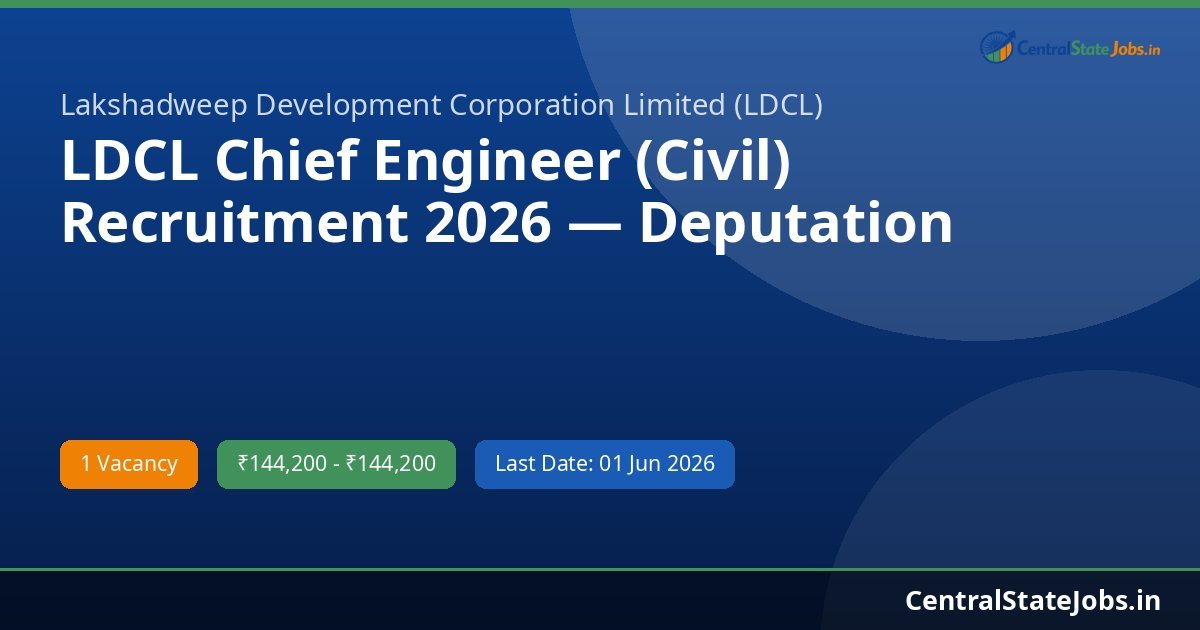 CentralStateJobs.in

Lakshadweep Development Corporation Limited (LDCL)

LDCL Chief Engineer (Civil) Recruitment 2026 — Deputation

1 Vacancy

₹144,200 - ₹144,200

Last Date: 01 Jun 2026

CentralStateJobs.in